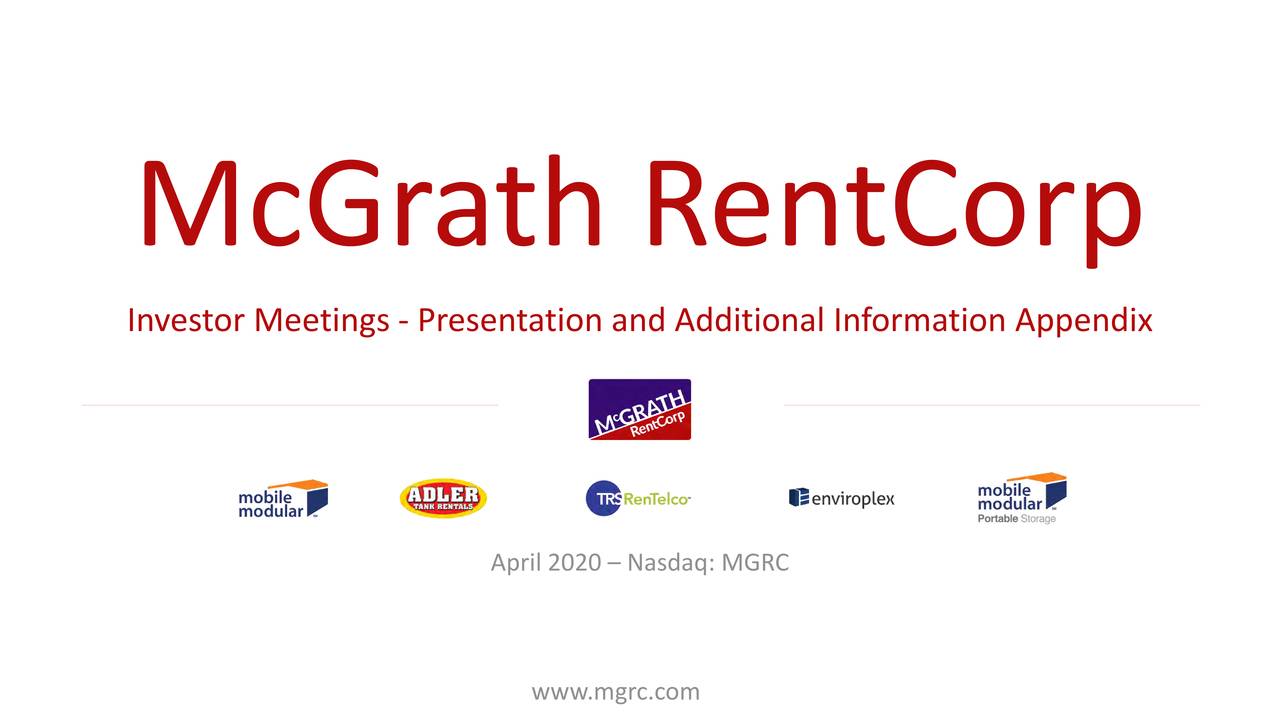 McGrath RentCorp

Investor Meetings - Presentation and Additional Information Appendix

McGRATH RentCorp

mobile modular

ADLER TANK RENTALS

TRS RenTelco

enviroplex

mobile modular Portable Storage

April 2020 – Nasdaq: MGRC

www.mgrc.com